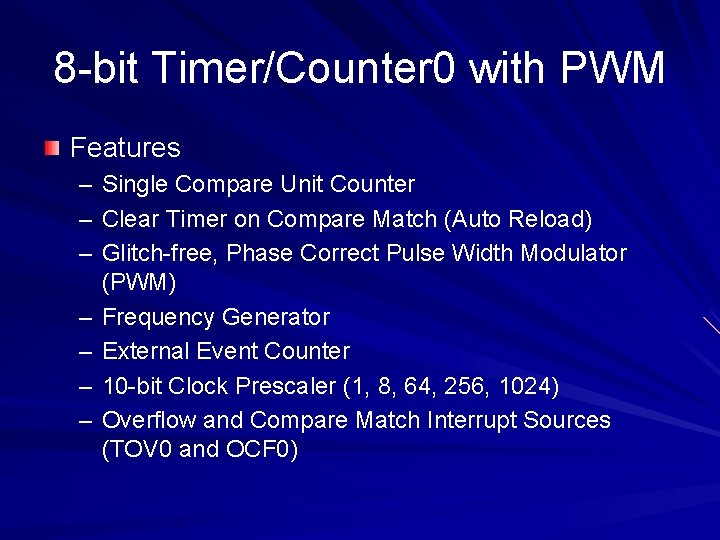 8-bit Timer/Counter0 with PWM

Features
– Single Compare Unit Counter
– Clear Timer on Compare Match (Auto Reload)
– Glitch-free, Phase Correct Pulse Width Modulator (PWM)
– Frequency Generator
– External Event Counter
– 10-bit Clock Prescaler (1, 8, 64, 256, 1024)
– Overflow and Compare Match Interrupt Sources (TOV0 and OCF0)